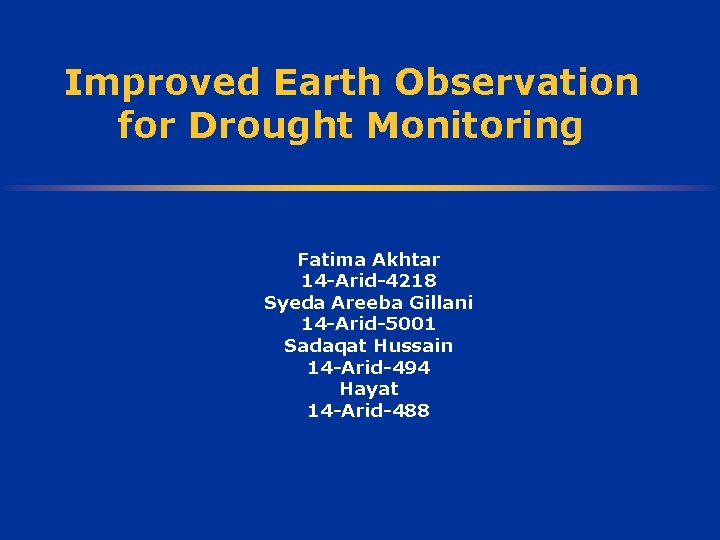 Improved Earth Observation for Drought Monitoring

Fatima Akhtar
14-Arid-4218
Syeda Areeba Gillani
14-Arid-5001
Sadaqat Hussain
14-Arid-494
Hayat
14-Arid-488